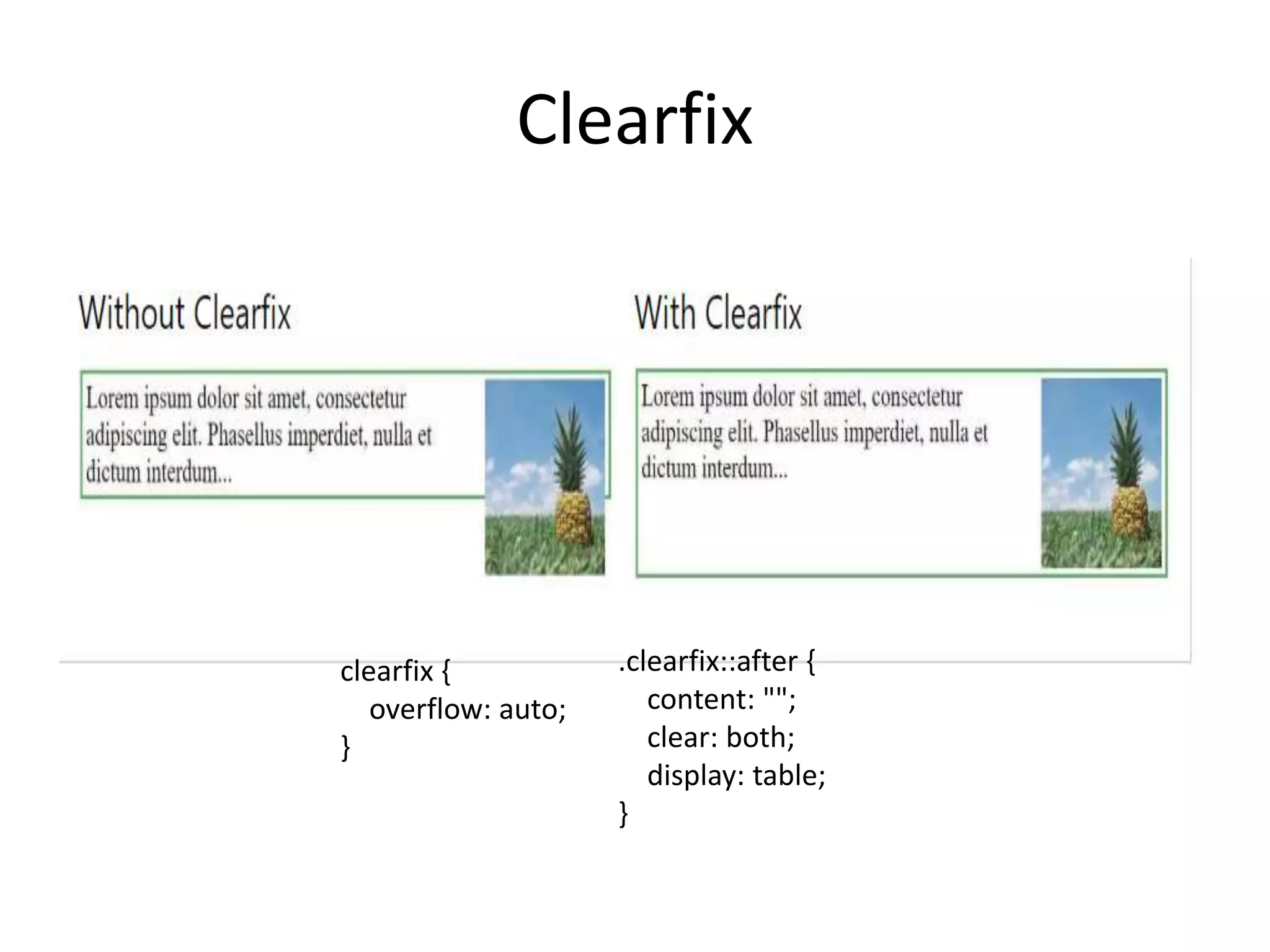 Clearfix

Without Clearfix

Lorem ipsum dolor sit amet, consectetur adipiscing elit. Phasellus imperdiet, nulla et dictum interdum...

With Clearfix

Lorem ipsum dolor sit amet, consectetur adipiscing elit. Phasellus imperdiet, nulla et dictum interdum...

clearfix {
overflow: auto;
}

.clearfix::after {
content: "";
clear: both;
display: table;
}